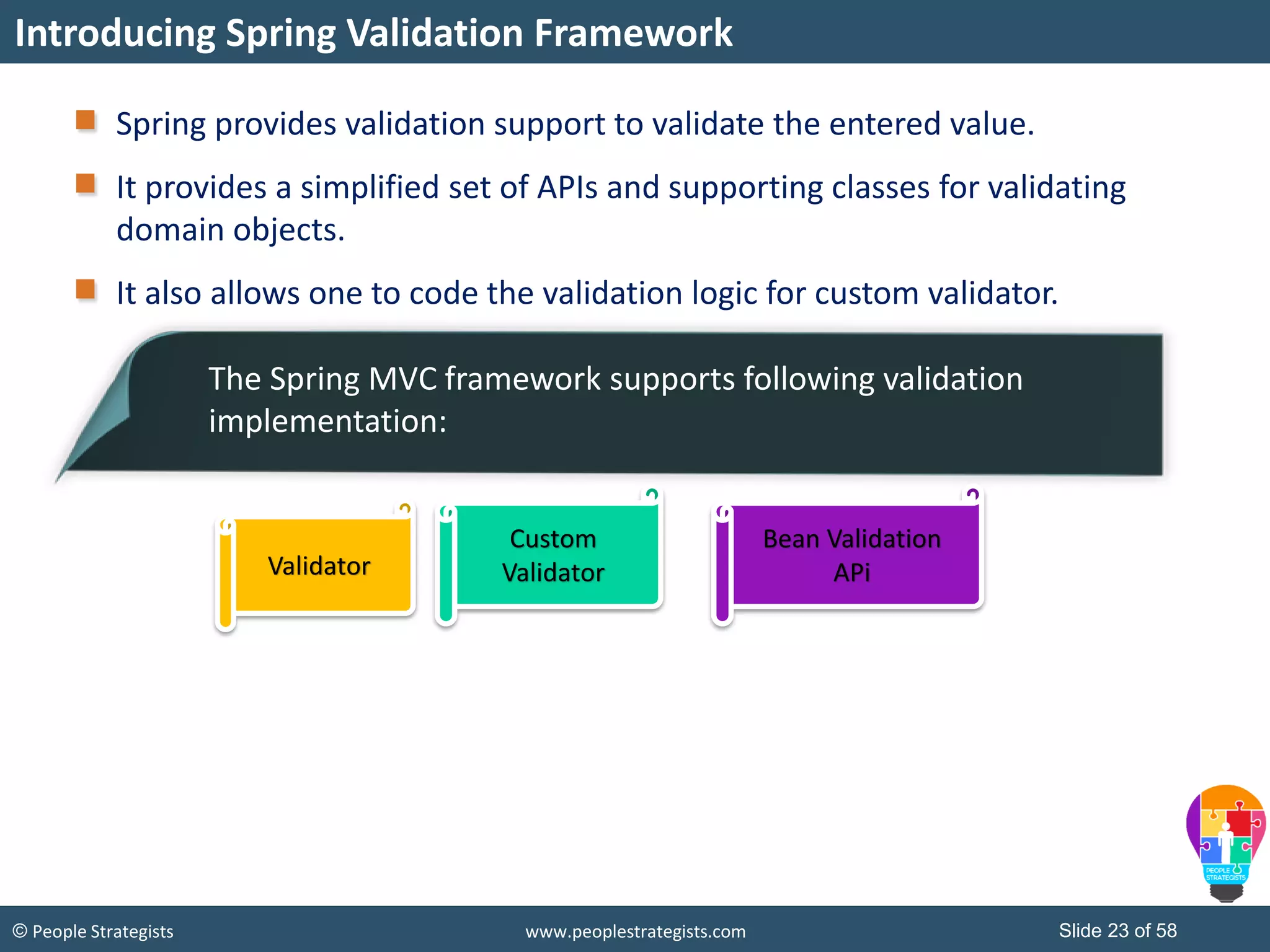 Introducing Spring Validation Framework

Spring provides validation support to validate the entered value.

It provides a simplified set of APIs and supporting classes for validating domain objects.

It also allows one to code the validation logic for custom validator.

The Spring MVC framework supports following validation implementation:

Validator

Custom Validator

Bean Validation APi

PEOPLE STRATEGISTS

© People Strategists

www.peoplestrategists.com

Slide 23 of 58